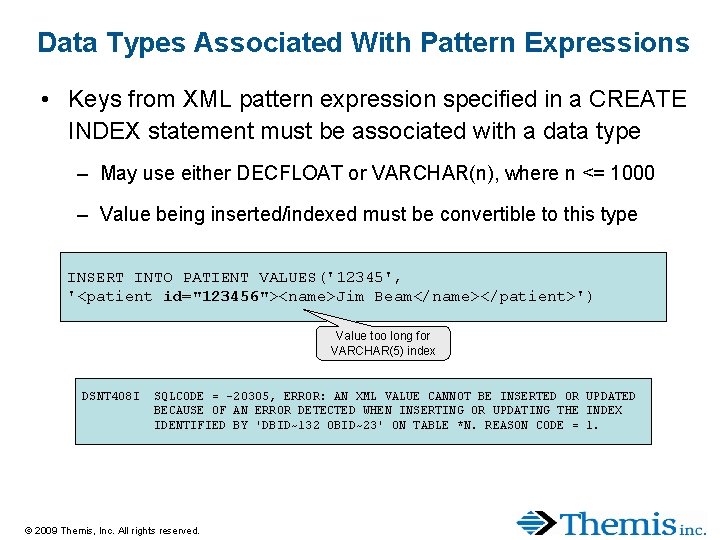 Data Types Associated With Pattern Expressions

• Keys from XML pattern expression specified in a CREATE INDEX statement must be associated with a data type

– May use either DECFLOAT or VARCHAR(n), where n <= 1000

– Value being inserted/indexed must be convertible to this type

INSERT INTO PATIENT VALUES('12345',
'<patient id="123456"><name>Jim Beam</name></patient>')

Value too long for VARCHAR(5) index

DSNT408I SQLCODE = -20305, ERROR: AN XML VALUE CANNOT BE INSERTED OR UPDATED
BECAUSE OF AN ERROR DETECTED WHEN INSERTING OR UPDATING THE INDEX
IDENTIFIED BY 'DBID~132 OBID~23' ON TABLE *N. REASON CODE = 1.

© 2009 Themis, Inc. All rights reserved.

Themis inc.